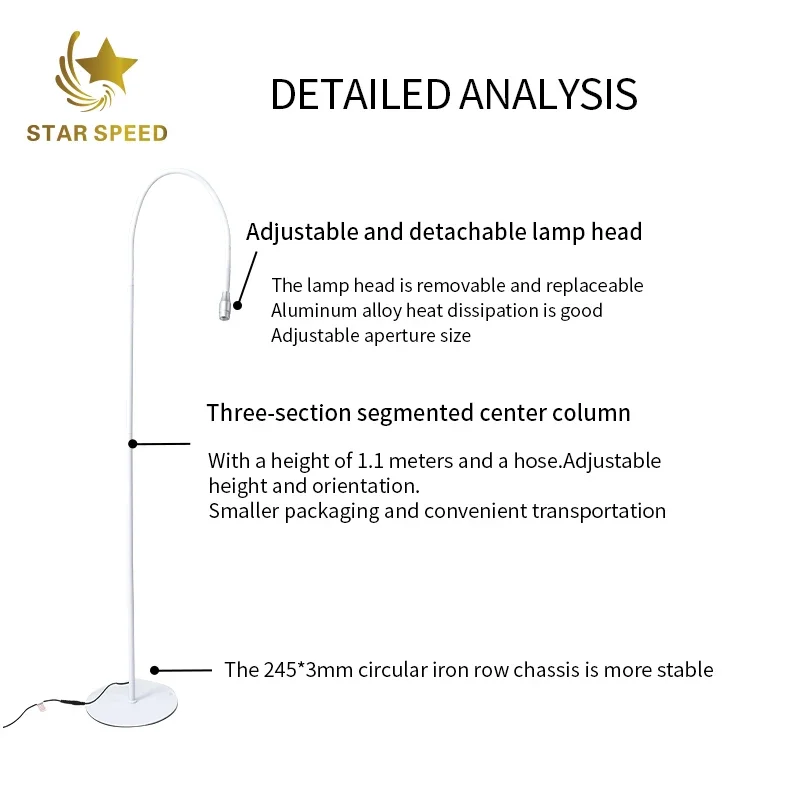 STAR SPEED

DETAILED ANALYSIS

Adjustable and detachable lamp head

The lamp head is removable and replaceable
Aluminum alloy heat dissipation is good
Adjustable aperture size

Three-section segmented center column

With a height of 1.1 meters and a hose.Adjustable height and orientation.
Smaller packaging and convenient transportation

The 245*3mm circular iron row chassis is more stable